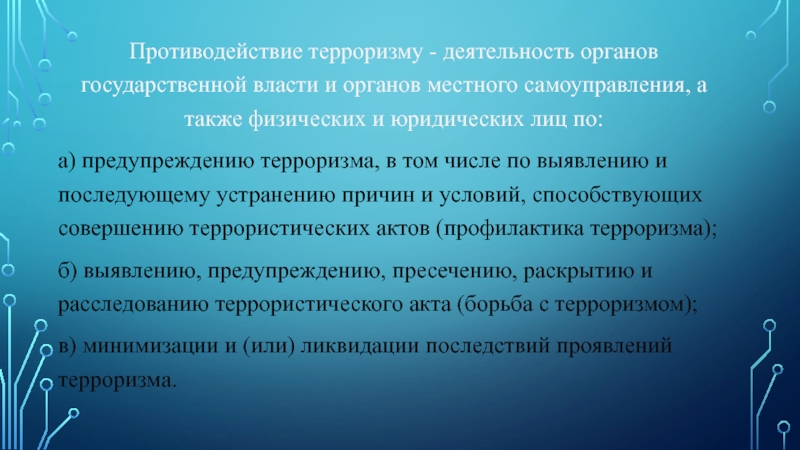 Противодействие терроризму - деятельность органов государственной власти и органов местного самоуправления, а также физических и юридических лиц по:

а) предупреждению терроризма, в том числе по выявлению и последующему устранению причин и условий, способствующих совершению террористических актов (профилактика терроризма);

б) выявлению, предупреждению, пресечению, раскрытию и расследованию террористического акта (борьба с терроризмом);

в) минимизации и (или) ликвидации последствий проявлений терроризма.